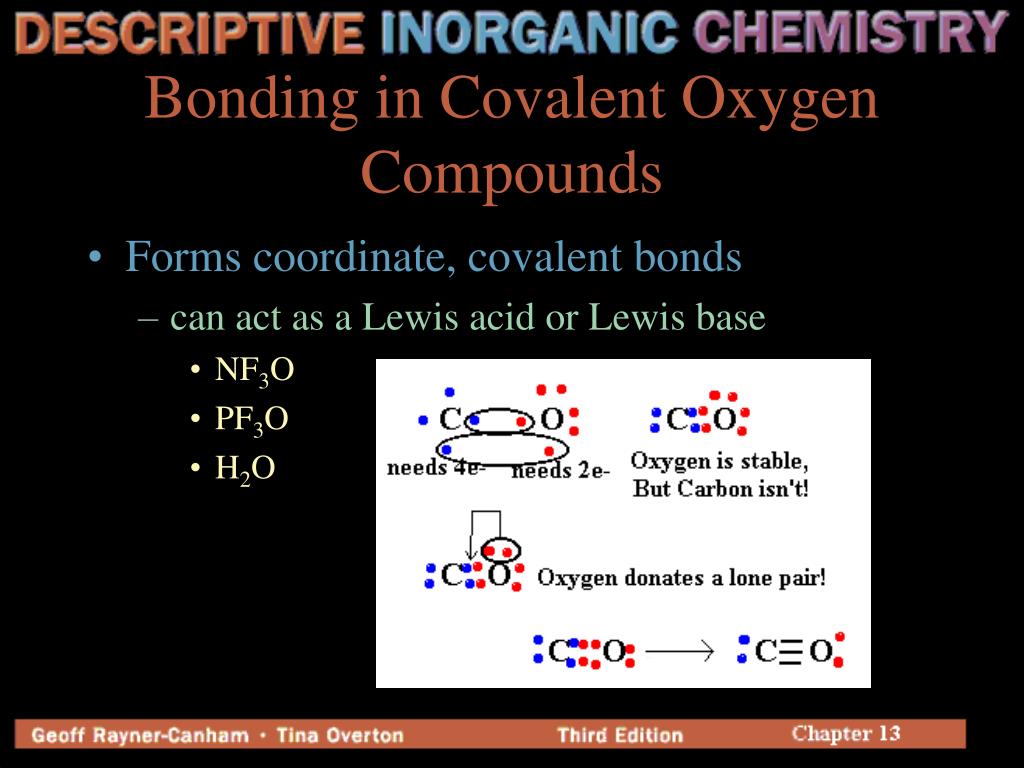 DESCRIPTIVE INORGANIC CHEMISTRY

Bonding in Covalent Oxygen Compounds

• Forms coordinate, covalent bonds
– can act as a Lewis acid or Lewis base
• $NF_3O$
• $PF_3O$
• $H_2O$

C O
needs 4e- needs 2e-

C O
Oxygen is stable, But Carbon isn't!

C O Oxygen donates a lone pair!

C O ⟶ C≡O

Geoff Rayner-Canham • Tina Overton
Third Edition
Chapter 13